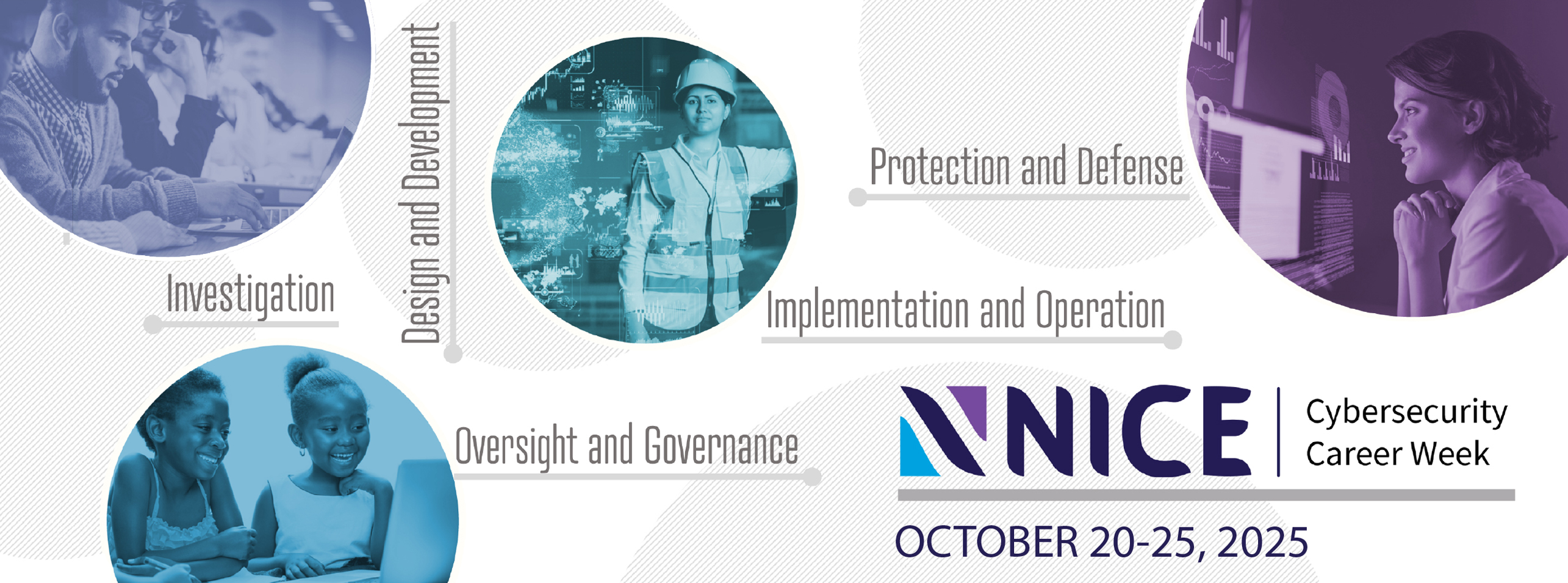 Design and Development

Protection and Defense

Investigation

Implementation and Operation

Oversight and Governance

NICE

Cybersecurity Career Week

OCTOBER 20-25, 2025